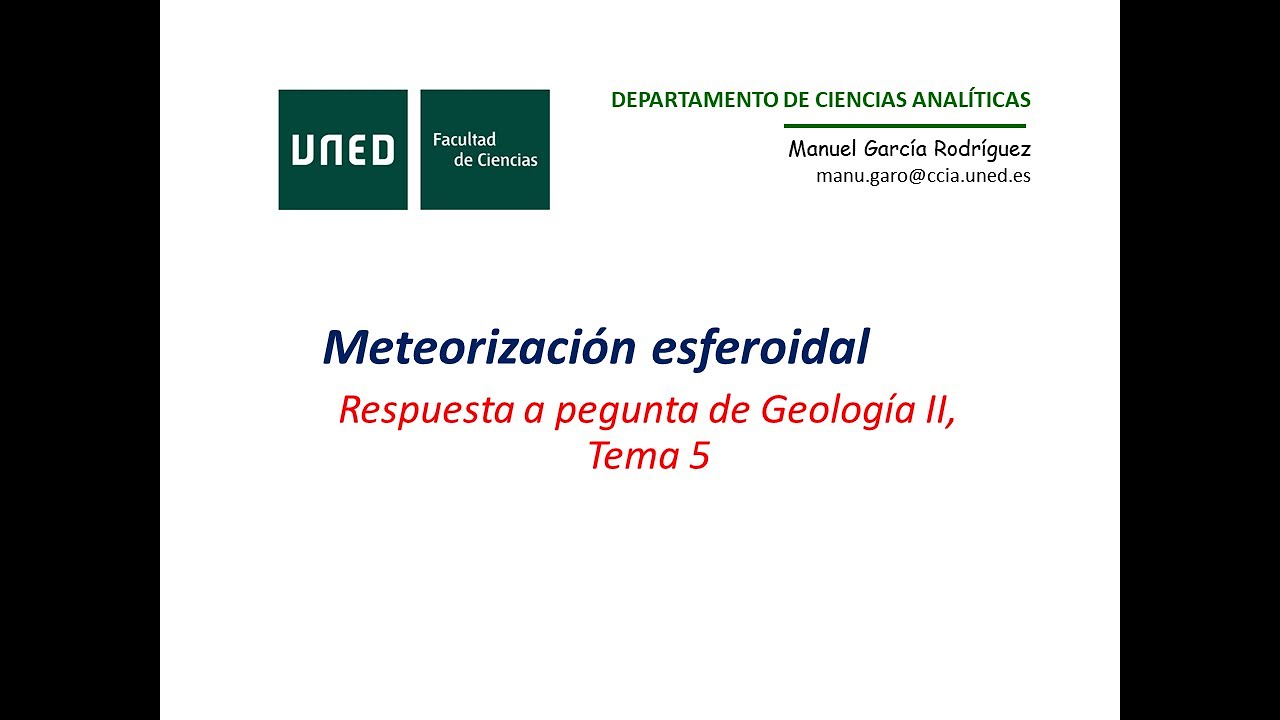 UNED

Facultad de Ciencias

DEPARTAMENTO DE CIENCIAS ANALÍTICAS

Manuel García Rodríguez
manu.garo@ccia.uned.es

Meteorización esferoidal

Respuesta a pegunta de Geología II, Tema 5